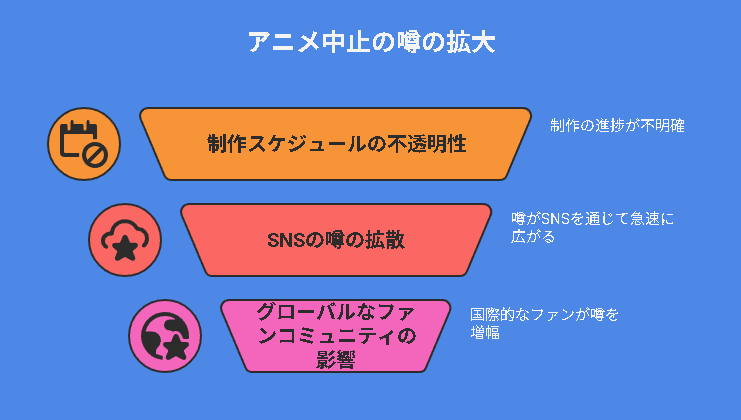 アニメ中止の噂の拡大

制作スケジュールの不透明性

制作の進捗が不明確

SNSの噂の拡散

噂がSNSを通じて急速に広がる

グローバルなファンコミュニティの影響

国際的なファンが噂を増幅